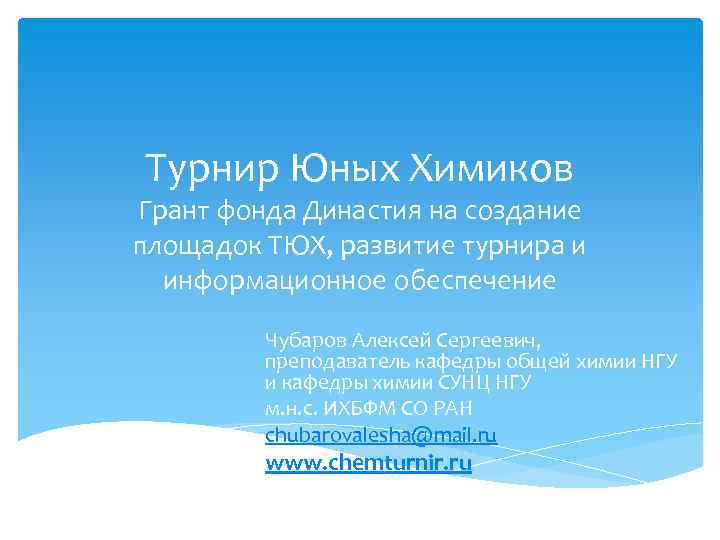 Турнир Юных Химиков
Грант фонда Династия на создание площадок ТЮХ, развитие турнира и информационное обеспечение

Чубаров Алексей Сергеевич,
преподаватель кафедры общей химии НГУ и кафедры химии СУНЦ НГУ
м.н.с. ИХБФМ СО РАН
chubarovalesha@mail.ru
www.chemturnir.ru